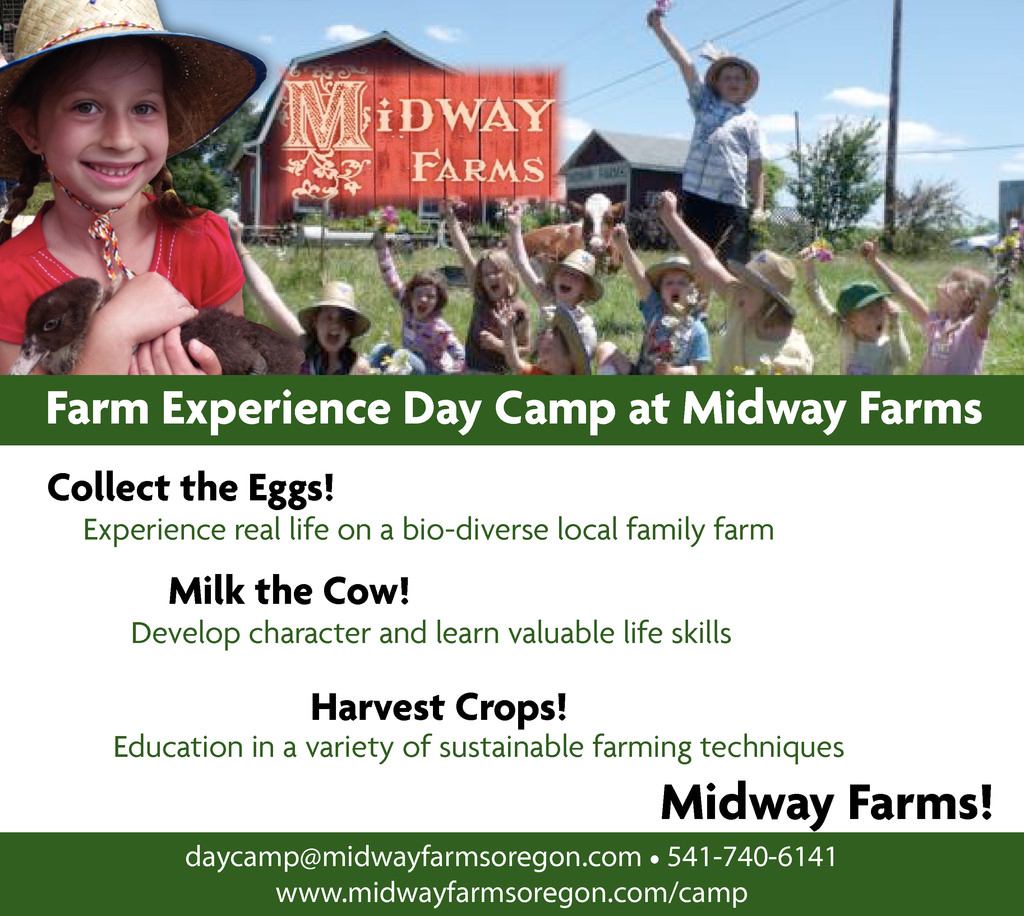 MIDWAY FARMS

Farm Experience Day Camp at Midway Farms

Collect the Eggs!
Experience real life on a bio-diverse local family farm

Milk the Cow!
Develop character and learn valuable life skills

Harvest Crops!
Education in a variety of sustainable farming techniques

Midway Farms!

daycamp@midwayfarmsoregon.com • 541-740-6141
www.midwayfarmsoregon.com/camp